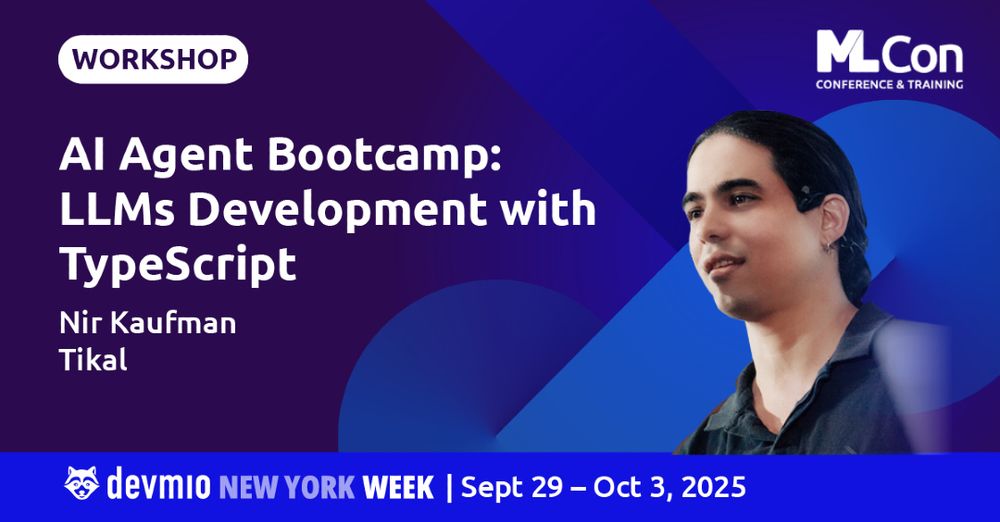 WORKSHOP

MLCon
CONFERENCE & TRAINING

AI Agent Bootcamp: LLMs Development with TypeScript

Nir Kaufman
Tikal

devmio NEW YORK WEEK | Sept 29 – Oct 3, 2025